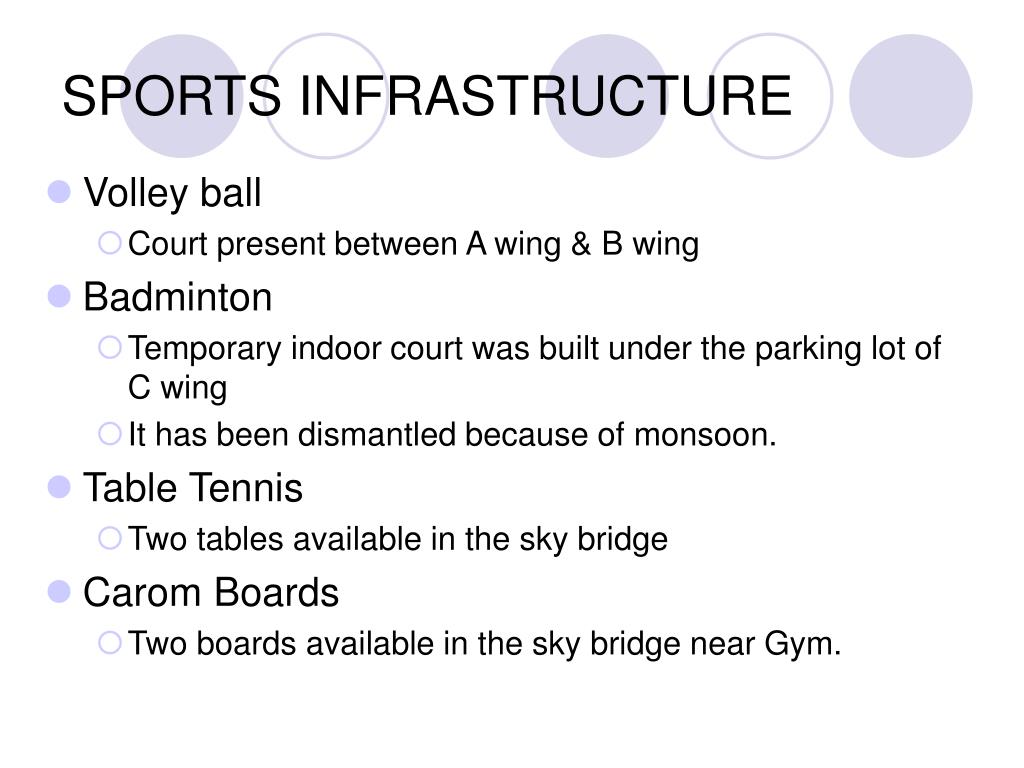 SPORTS INFRASTRUCTURE

Volley ball
Court present between A wing & B wing

Badminton
Temporary indoor court was built under the parking lot of C wing
It has been dismantled because of monsoon.

Table Tennis
Two tables available in the sky bridge

Carom Boards
Two boards available in the sky bridge near Gym.